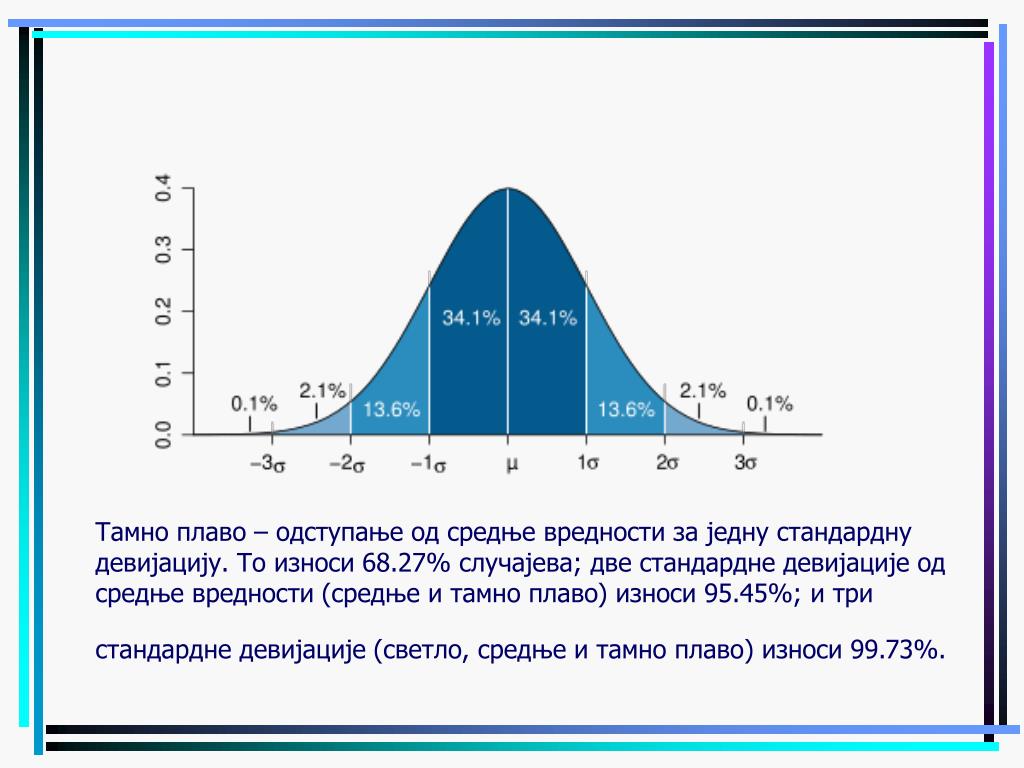 0.4
0.3
0.2
0.1
0.0

0.1%
2.1%
13.6%
34.1%
34.1%
13.6%
2.1%
0.1%

$-3\sigma$ $-2\sigma$ $-1\sigma$ $\mu$ $1\sigma$ $2\sigma$ $3\sigma$

Тамно плаво – одступање од средње вредности за једну стандардну девијацију. То износи 68.27% случајева; две стандардне девијације од средње вредности (средње и тамно плаво) износи 95.45%; и три

стандардне девијације (светло, средње и тамно плаво) износи 99.73%.